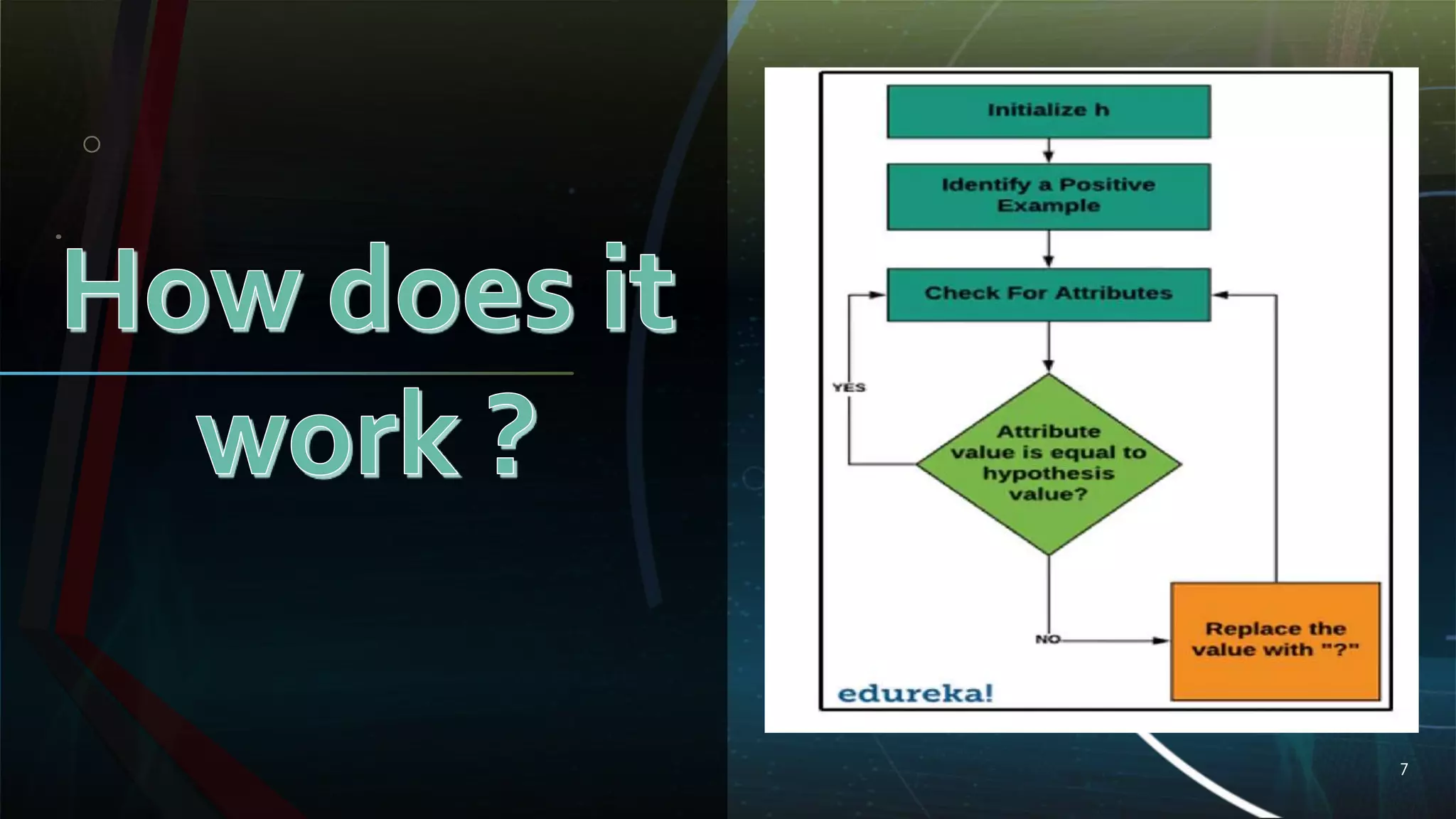 How does it work ?

Initialize h

Identify a Positive Example

Check For Attributes

YES

Attribute value is equal to hypothesis value?

NO

Replace the value with "?"

edureka!

7